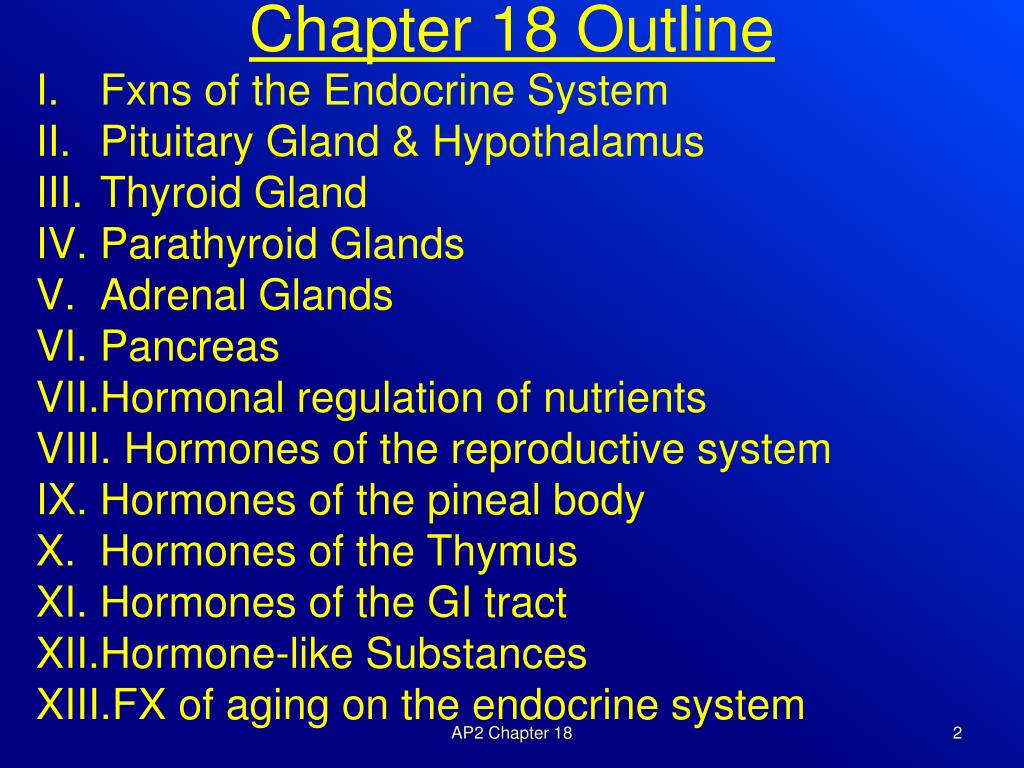 Chapter 18 Outline

I. Fxns of the Endocrine System
II. Pituitary Gland & Hypothalamus
III. Thyroid Gland
IV. Parathyroid Glands
V. Adrenal Glands
VI. Pancreas
VII.Hormonal regulation of nutrients
VIII. Hormones of the reproductive system
IX. Hormones of the pineal body
X. Hormones of the Thymus
XI. Hormones of the GI tract
XII.Hormone-like Substances
XIII.FX of aging on the endocrine system

AP2 Chapter 18

2